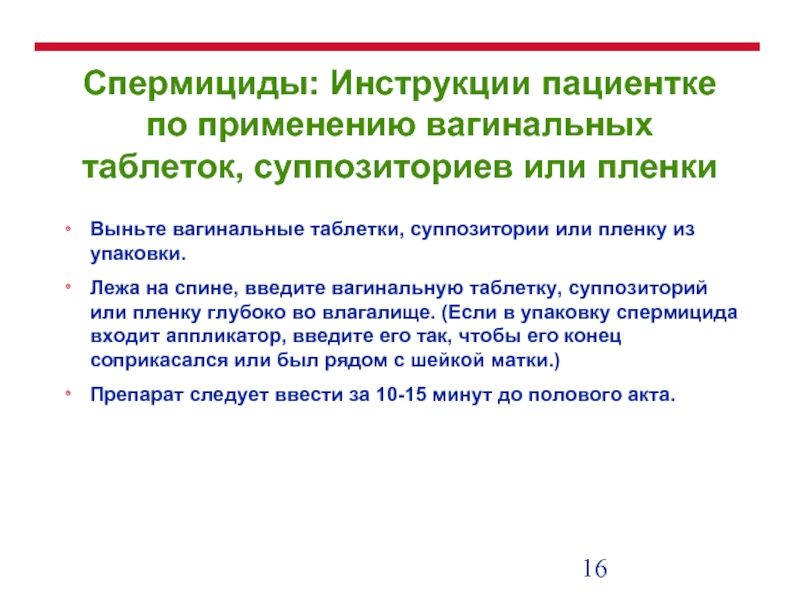 Спермициды: Инструкции пациентке по применению вагинальных таблеток, суппозиториев или пленки

• Выньте вагинальные таблетки, суппозитории или пленку из упаковки.

• Лежа на спине, введите вагинальную таблетку, суппозиторий или пленку глубоко во влагалище. (Если в упаковку спермицида входит аппликатор, введите его так, чтобы его конец соприкасался или был рядом с шейкой матки.)

• Препарат следует ввести за 10-15 минут до полового акта.

16